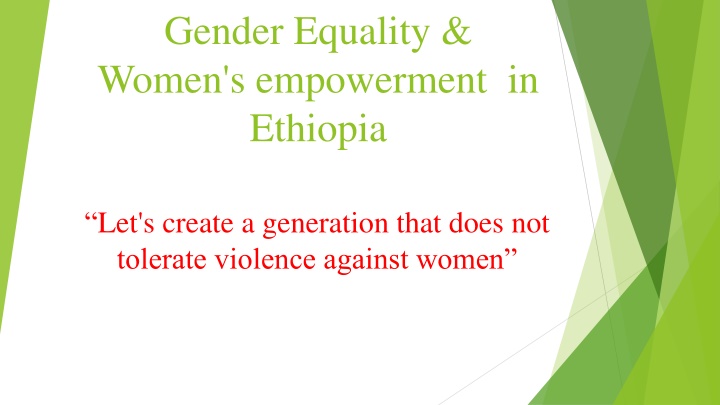 Gender Equality & Women's empowerment in Ethiopia

“Let's create a generation that does not tolerate violence against women”